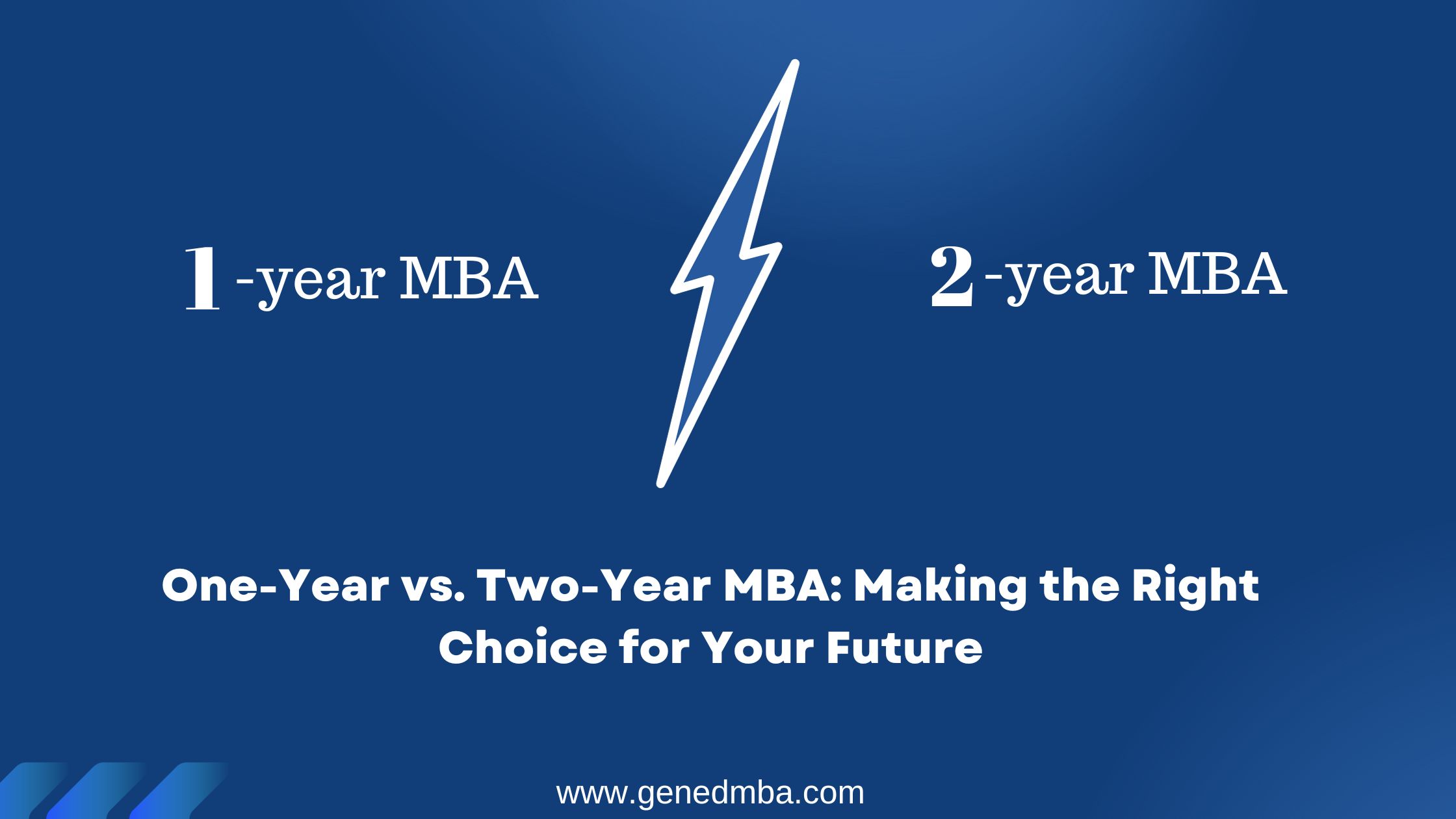 1 -year MBA

2 -year MBA

One-Year vs. Two-Year MBA: Making the Right Choice for Your Future

www.genedmba.com